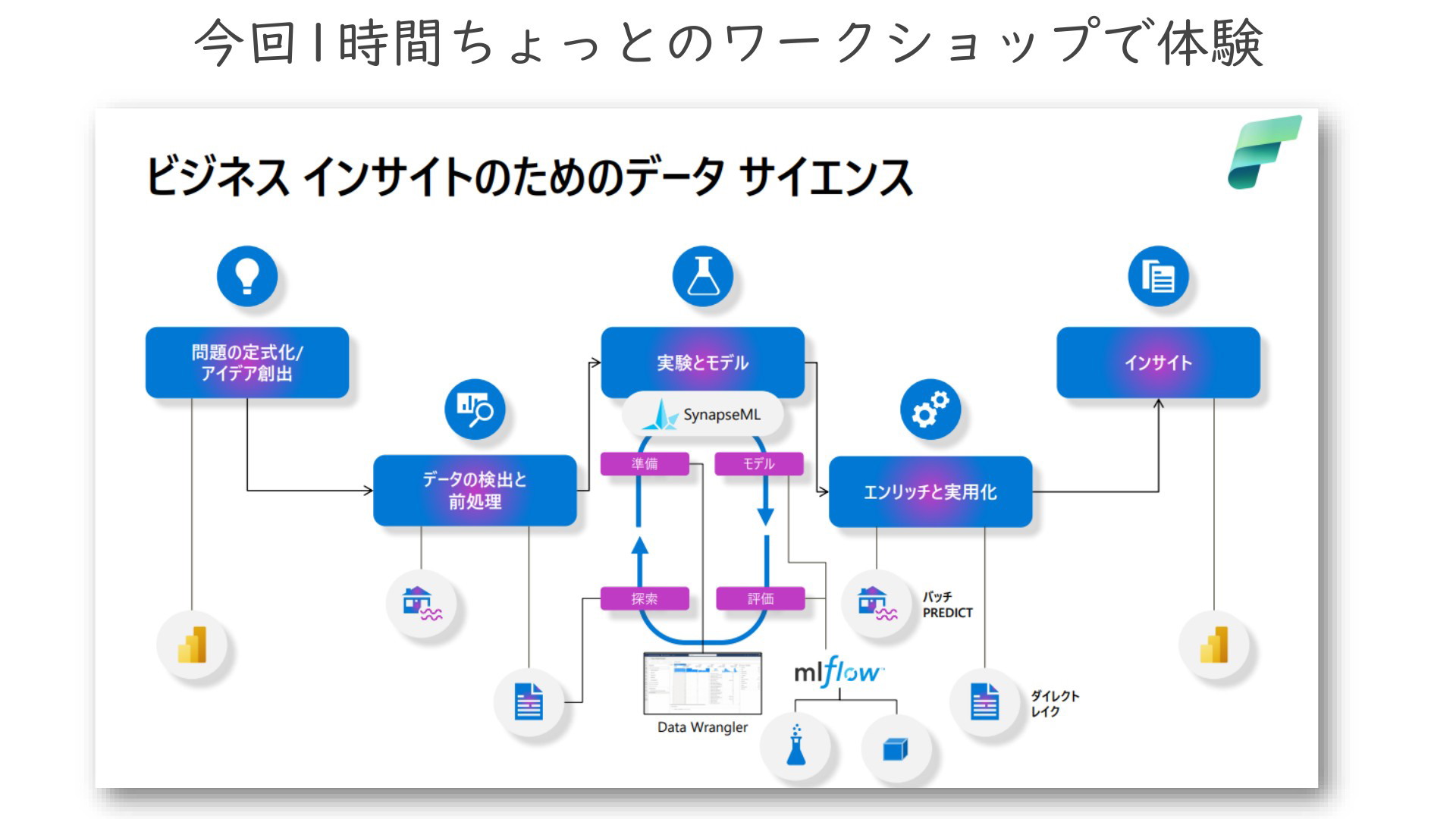 今回1時間ちょっとのワークショップで体験

ビジネス インサイトのためのデータ サイエンス

問題の定式化/
アイデア創出

データの検出と
前処理

実験とモデル

SynapseML

準備

モデル

探索

評価

Data Wrangler

mlflow

エンリッチと実用化

バッチ
PREDICT

ダイレクト
レイク

インサイト